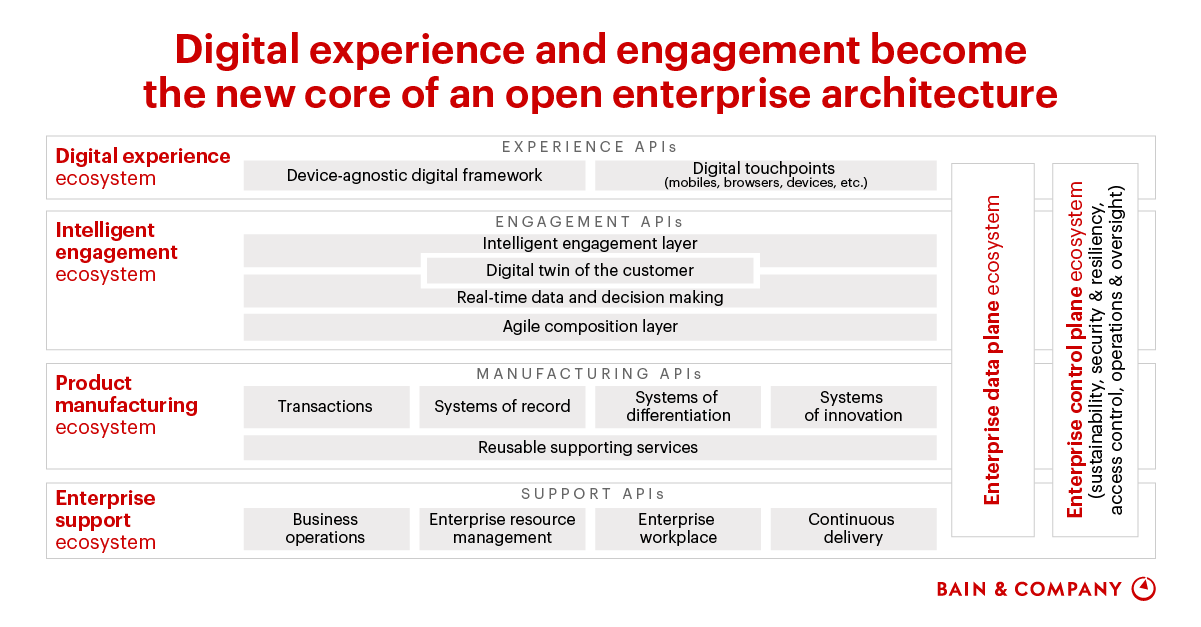 Digital experience and engagement become the new core of an open enterprise architecture

Digital experience ecosystem

EXPERIENCE APIs

Device-agnostic digital framework

Digital touchpoints (mobiles, browsers, devices, etc.)

Intelligent engagement ecosystem

ENGAGEMENT APIs

Intelligent engagement layer

Digital twin of the customer

Real-time data and decision making

Agile composition layer

Product manufacturing ecosystem

MANUFACTURING APIs

Transactions

Systems of record

Systems of differentiation

Systems of innovation

Reusable supporting services

Enterprise support ecosystem

SUPPORT APIs

Business operations

Enterprise resource management

Enterprise workplace

Continuous delivery

Enterprise data plane ecosystem

Enterprise control plane ecosystem (sustainability, security & resiliency, access control, operations & oversight)

BAIN & COMPANY